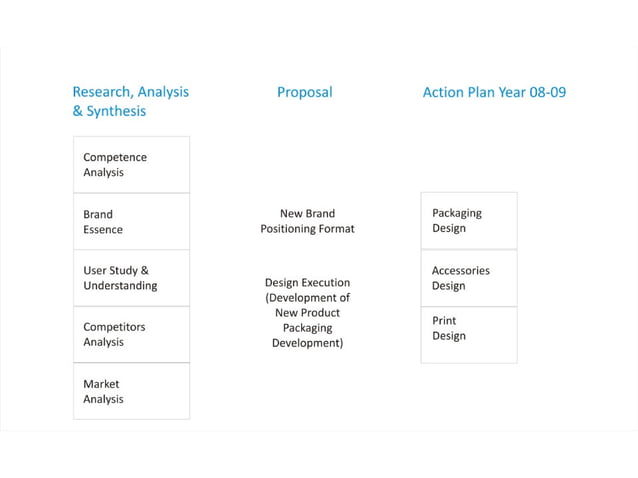 Research, Analysis & Synthesis

Competence Analysis

Brand Essence

User Study & Understanding

Competitors Analysis

Market Analysis

Proposal

New Brand Positioning Format

Design Execution (Development of New Product Packaging Development)

Action Plan Year 08-09

Packaging Design

Accessories Design

Print Design